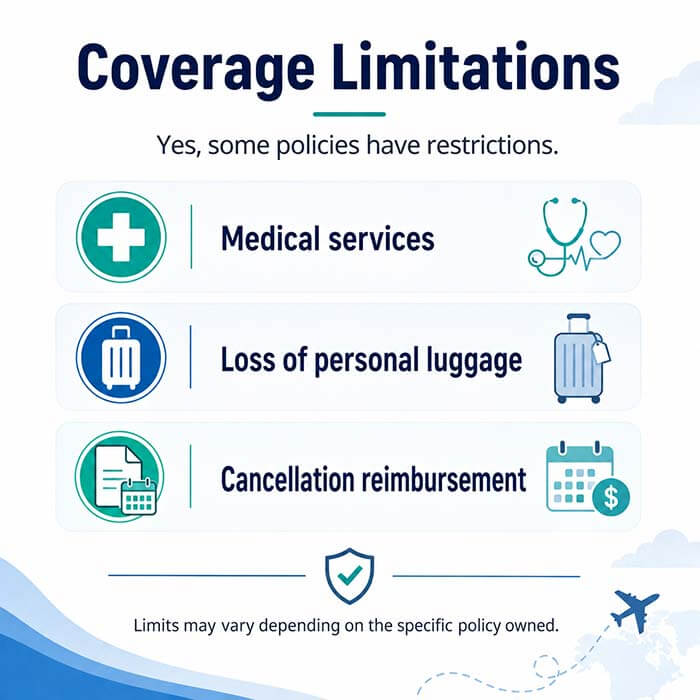 Coverage Limitations

Yes, some policies have restrictions.

Medical services

Loss of personal luggage

Cancellation reimbursement

$

Limits may vary depending on the specific policy owned.